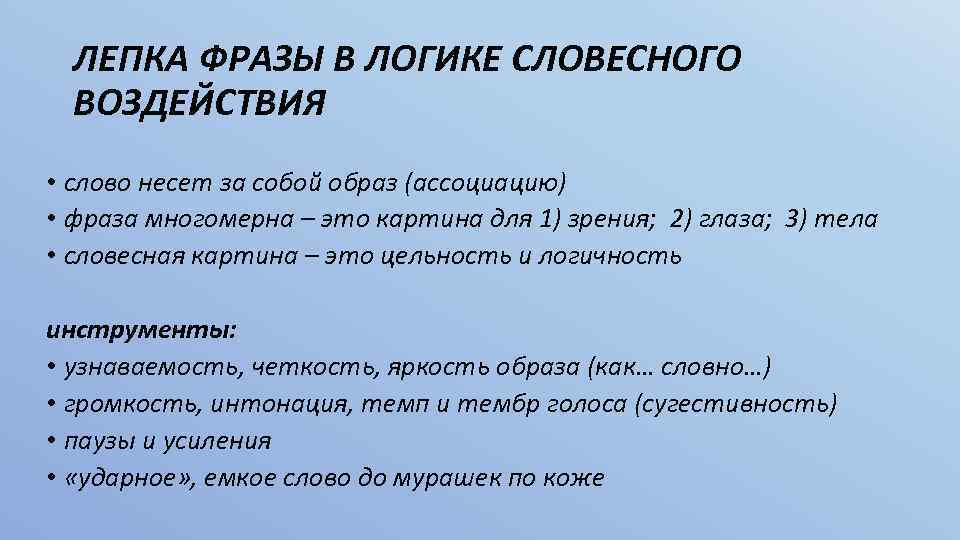 ЛЕПКА ФРАЗЫ В ЛОГИКЕ СЛОВЕСНОГО ВОЗДЕЙСТВИЯ

• слово несет за собой образ (ассоциацию)
• фраза многомерна – это картина для 1) зрения; 2) глаза; 3) тела
• словесная картина – это цельность и логичность

инструменты:
• узнаваемость, четкость, яркость образа (как… словно…)
• громкость, интонация, темп и тембр голоса (сугестивность)
• паузы и усиления
• «ударное», емкое слово до мурашек по коже